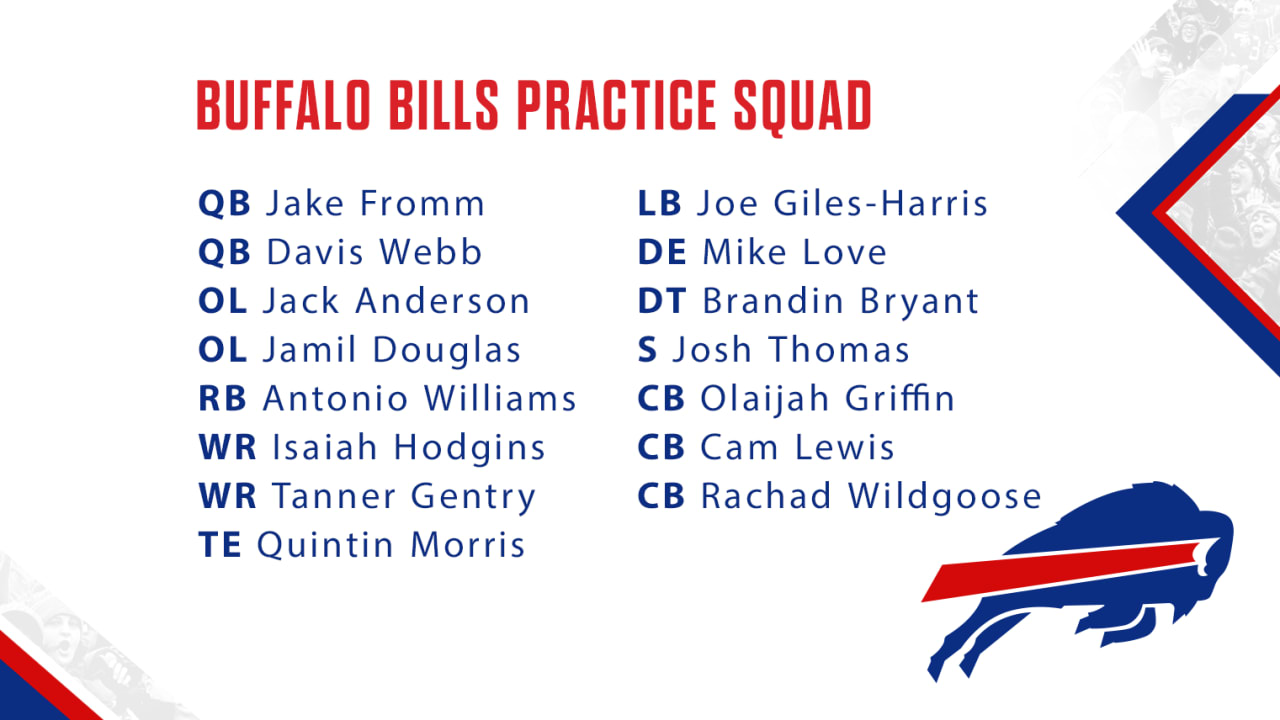 BUFFALO BILLS PRACTICE SQUAD

QB Jake Fromm
QB Davis Webb
OL Jack Anderson
OL Jamil Douglas
RB Antonio Williams
WR Isaiah Hodgins
WR Tanner Gentry
TE Quintin Morris

LB Joe Giles-Harris
DE Mike Love
DT Brandin Bryant
S Josh Thomas
CB Olaijah Griffin
CB Cam Lewis
CB Rachad Wildgoose